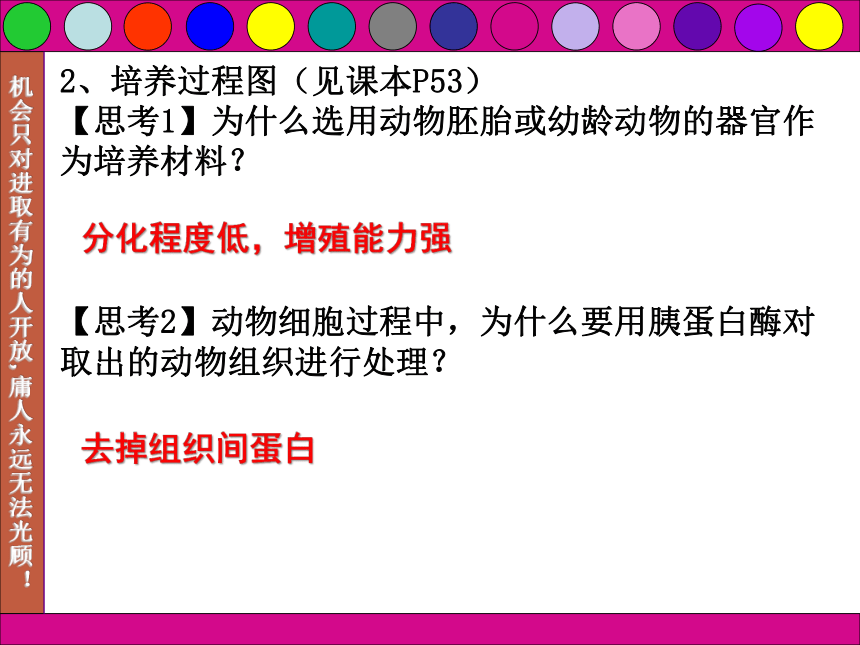 机会只对进取有为的人开放,庸人永远无法光顾!

2、培养过程图（见课本P53）
【思考1】为什么选用动物胚胎或幼龄动物的器官作为培养材料？

分化程度低，增殖能力强

【思考2】动物细胞过程中，为什么要用胰蛋白酶对取出的动物组织进行处理？

去掉组织间蛋白